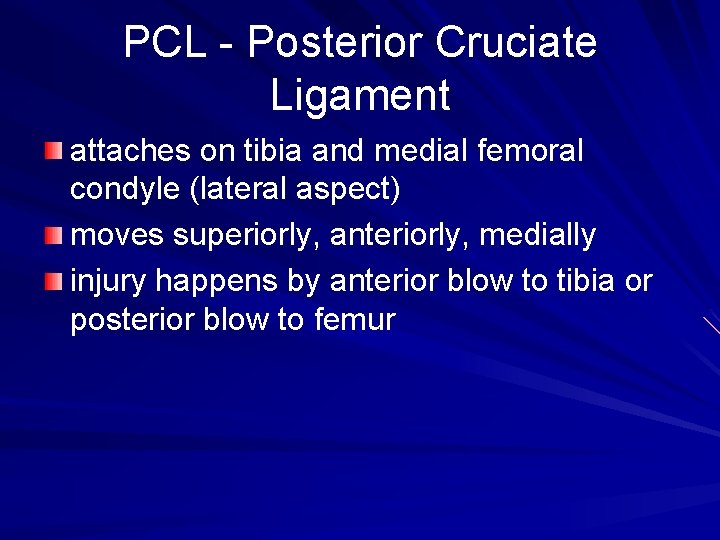 PCL - Posterior Cruciate Ligament

attaches on tibia and medial femoral condyle (lateral aspect)

moves superiorly, anteriorly, medially

injury happens by anterior blow to tibia or posterior blow to femur